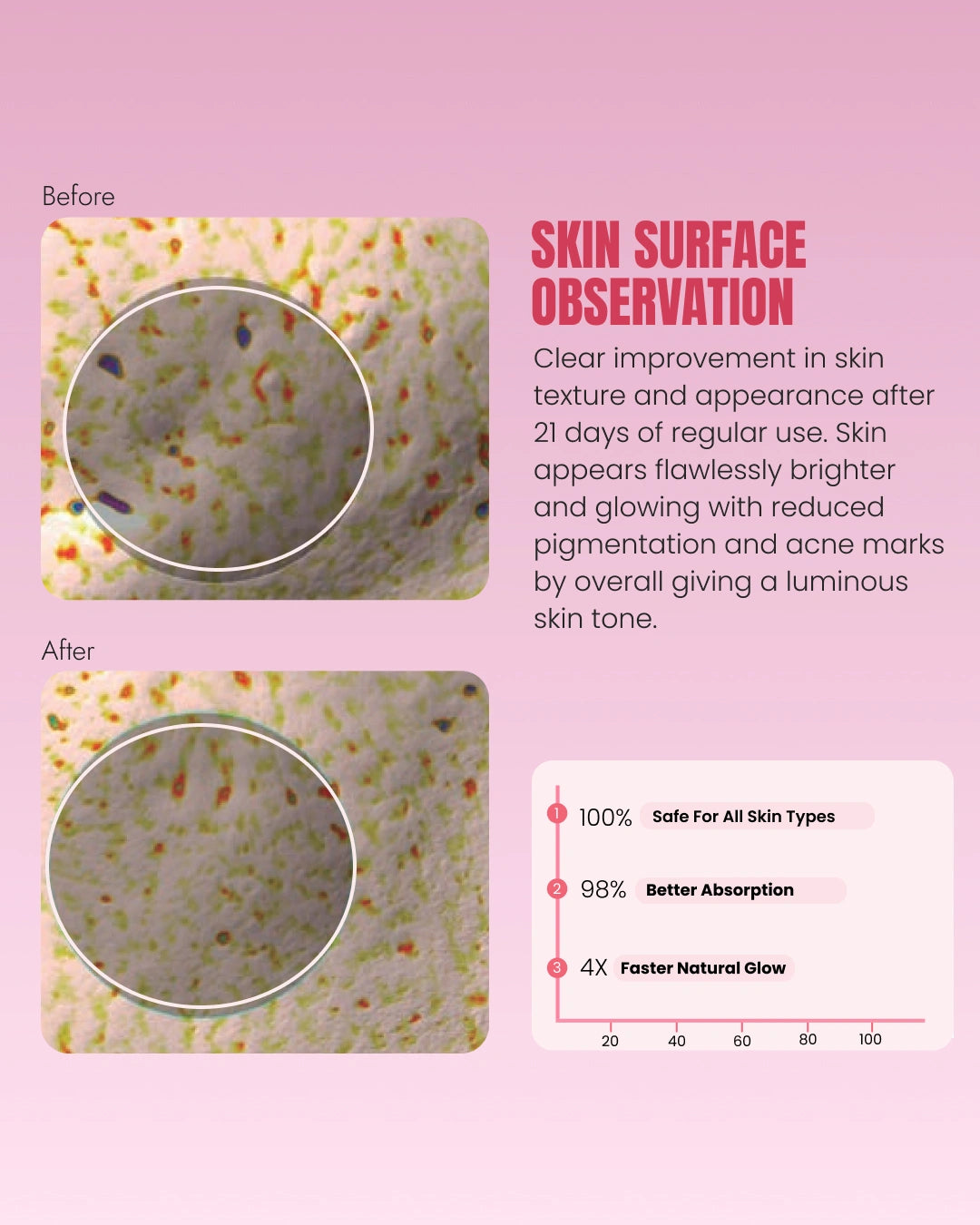 Before

After

SKIN SURFACE OBSERVATION

Clear improvement in skin texture and appearance after 21 days of regular use. Skin appears flawlessly brighter and glowing with reduced pigmentation and acne marks by overall giving a luminous skin tone.

1 100% Safe For All Skin Types

2 98% Better Absorption

3 4X Faster Natural Glow

20 40 60 80 100